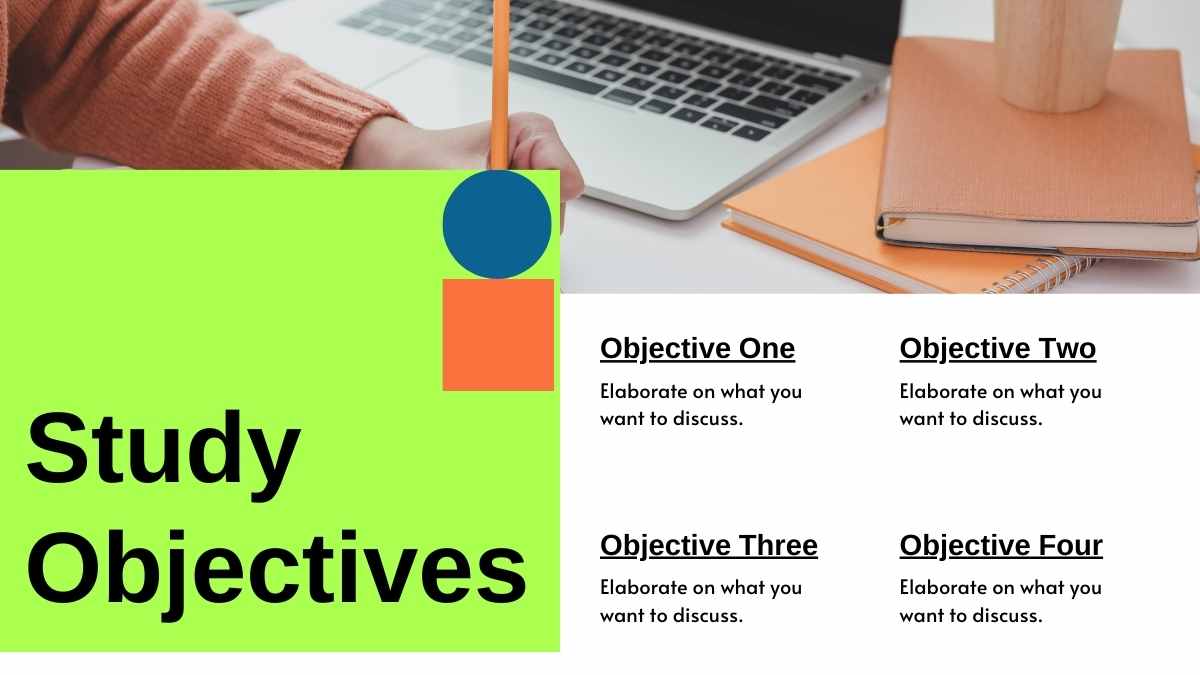 Study Objectives

Objective One

Elaborate on what you want to discuss.

Objective Two

Elaborate on what you want to discuss.

Objective Three

Elaborate on what you want to discuss.

Objective Four

Elaborate on what you want to discuss.